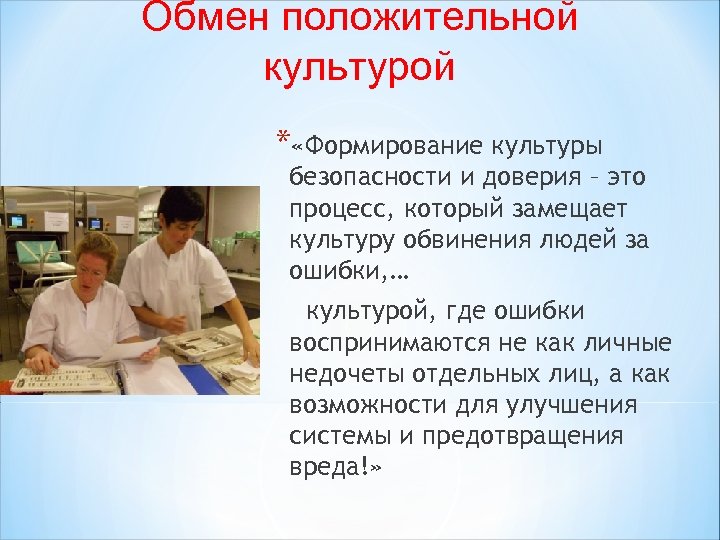 Обмен положительной культурой

*«Формирование культуры безопасности и доверия – это процесс, который замещает культуру обвинения людей за ошибки,…

культурой, где ошибки воспринимаются не как личные недочеты отдельных лиц, а как возможности для улучшения системы и предотвращения вреда!»